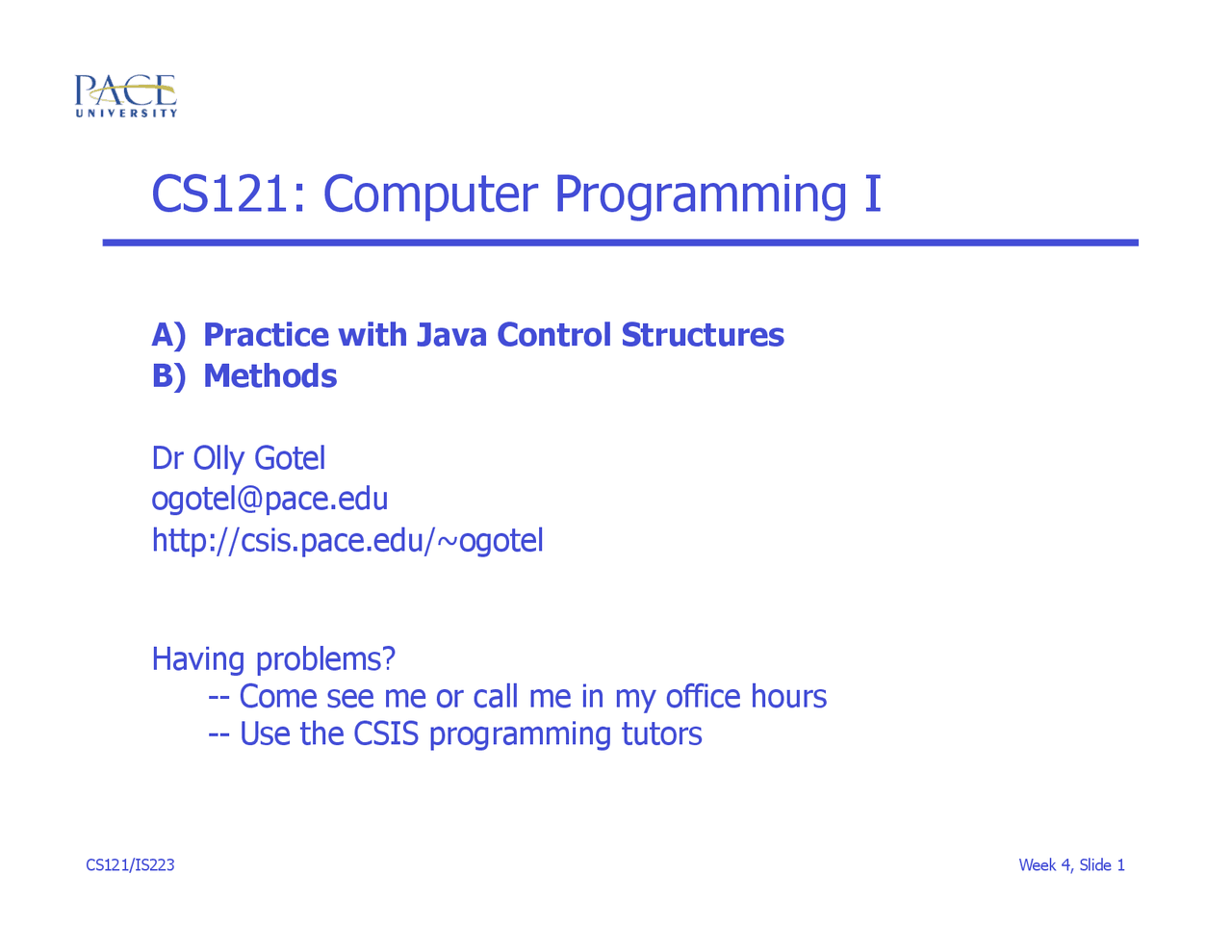 PACE
UNIVERSITY

CS121: Computer Programming I

A) Practice with Java Control Structures
B) Methods

Dr Olly Gotel
ogotel@pace.edu
http://csis.pace.edu/~ogotel

Having problems?
-- Come see me or call me in my office hours
-- Use the CSIS programming tutors

CS121/IS223

Week 4, Slide 1